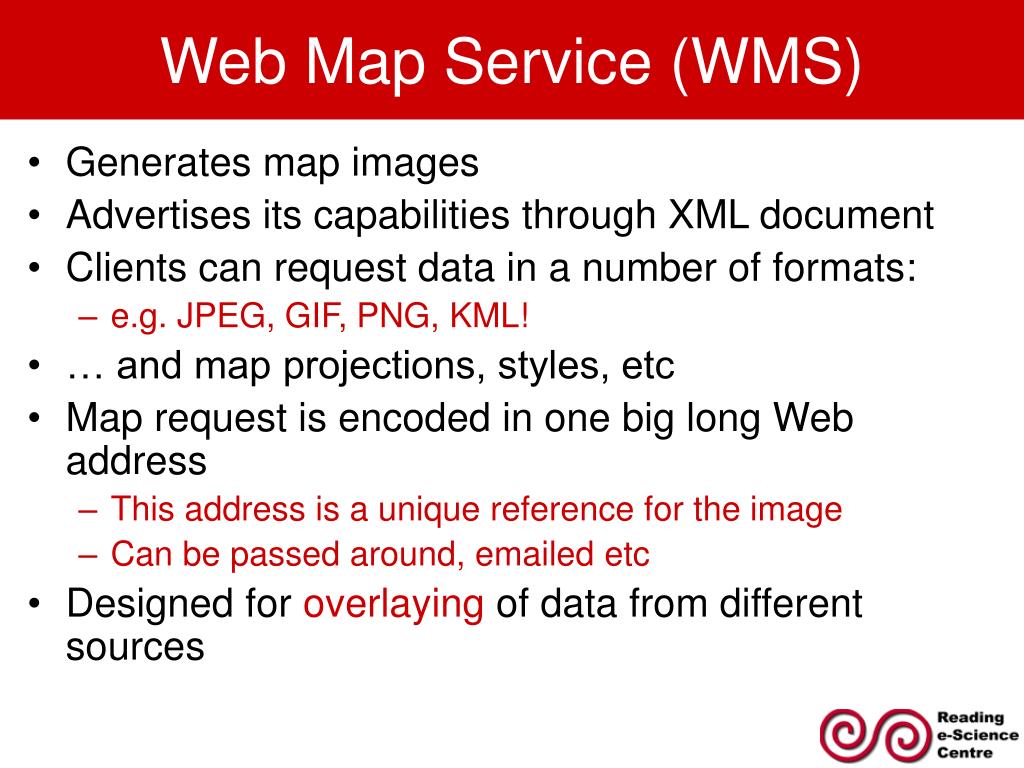 Web Map Service (WMS)

• Generates map images
• Advertises its capabilities through XML document
• Clients can request data in a number of formats:
– e.g. JPEG, GIF, PNG, KML!
• … and map projections, styles, etc
• Map request is encoded in one big long Web address
– This address is a unique reference for the image
– Can be passed around, emailed etc
• Designed for overlaying of data from different sources

Reading e-Science Centre